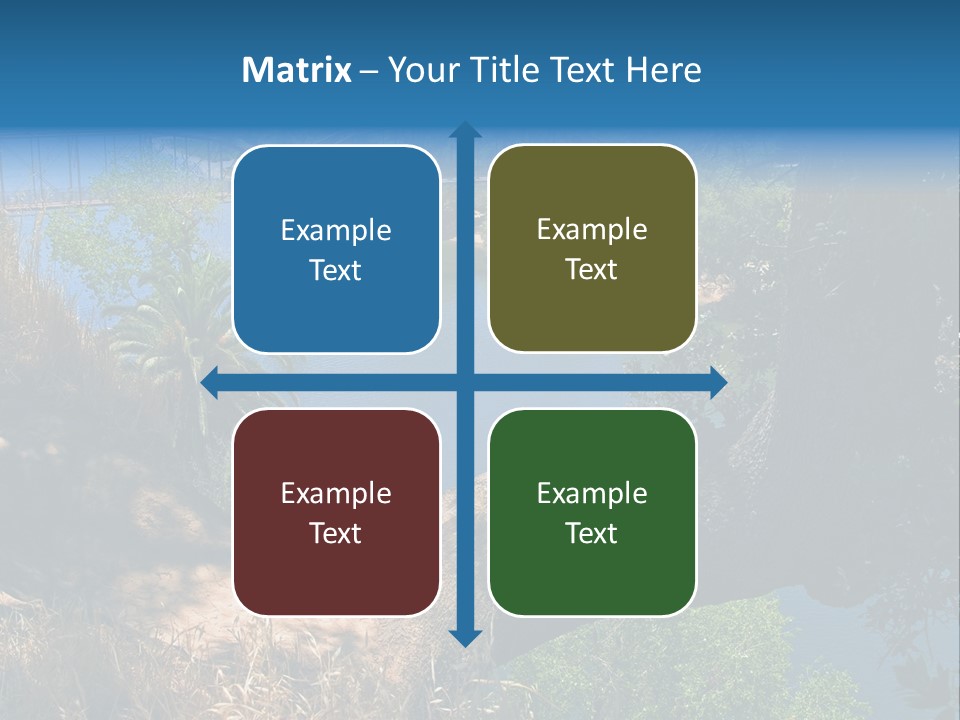 Matrix – Your Title Text Here

Example Text

Example Text

Example Text

Example Text